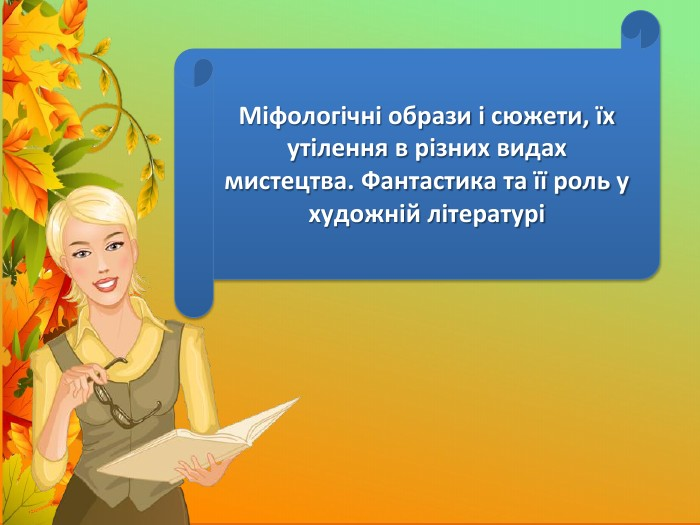 Міфологічні образи і сюжети, їх утілення в різних видах мистецтва. Фантастика та її роль у художній літературі